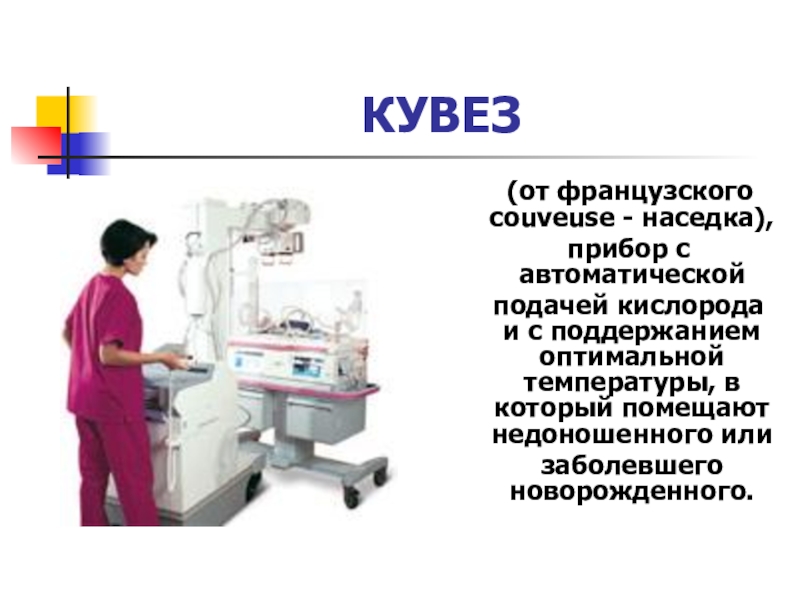 КУВЕЗ

(от французского couveuse - наседка), прибор с автоматической подачей кислорода и с поддержанием оптимальной температуры, в который помещают недоношенного или заболевшего новорожденного.